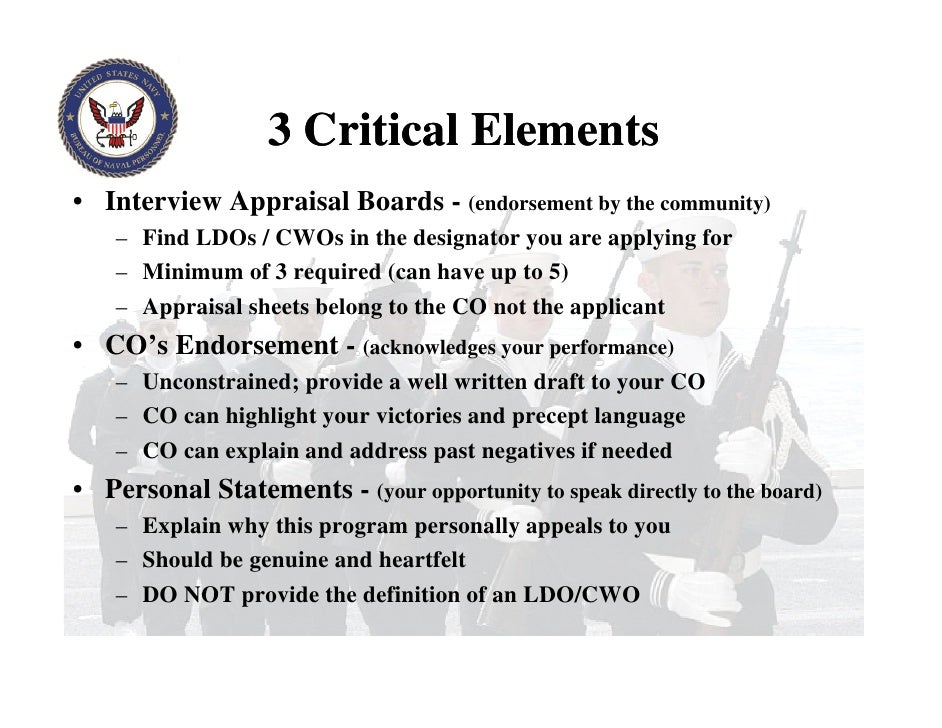 UNITED STATES NAVY
BUREAU OF NAVAL PERSONNEL

3 Critical Elements

• Interview Appraisal Boards - (endorsement by the community)
– Find LDOs / CWOs in the designator you are applying for
– Minimum of 3 required (can have up to 5)
– Appraisal sheets belong to the CO not the applicant

• CO's Endorsement - (acknowledges your performance)
– Unconstrained; provide a well written draft to your CO
– CO can highlight your victories and precept language
– CO can explain and address past negatives if needed

• Personal Statements - (your opportunity to speak directly to the board)
– Explain why this program personally appeals to you
– Should be genuine and heartfelt
– DO NOT provide the definition of an LDO/CWO